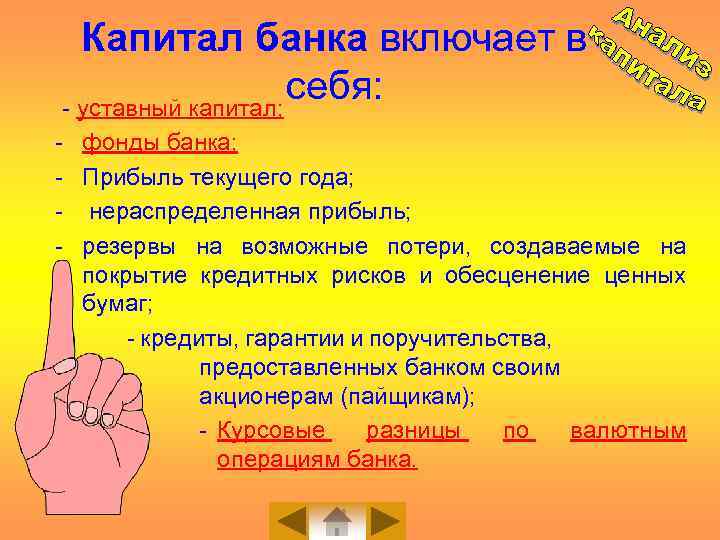 Капитал банка включает в себя:

Анализ капитала

- уставный капитал;
- фонды банка;
- Прибыль текущего года;
- нераспределенная прибыль;
- резервы на возможные потери, создаваемые на покрытие кредитных рисков и обесценение ценных бумаг;
- кредиты, гарантии и поручительства, предоставленных банком своим акционерам (пайщикам);
- Курсовые разницы по валютным операциям банка.